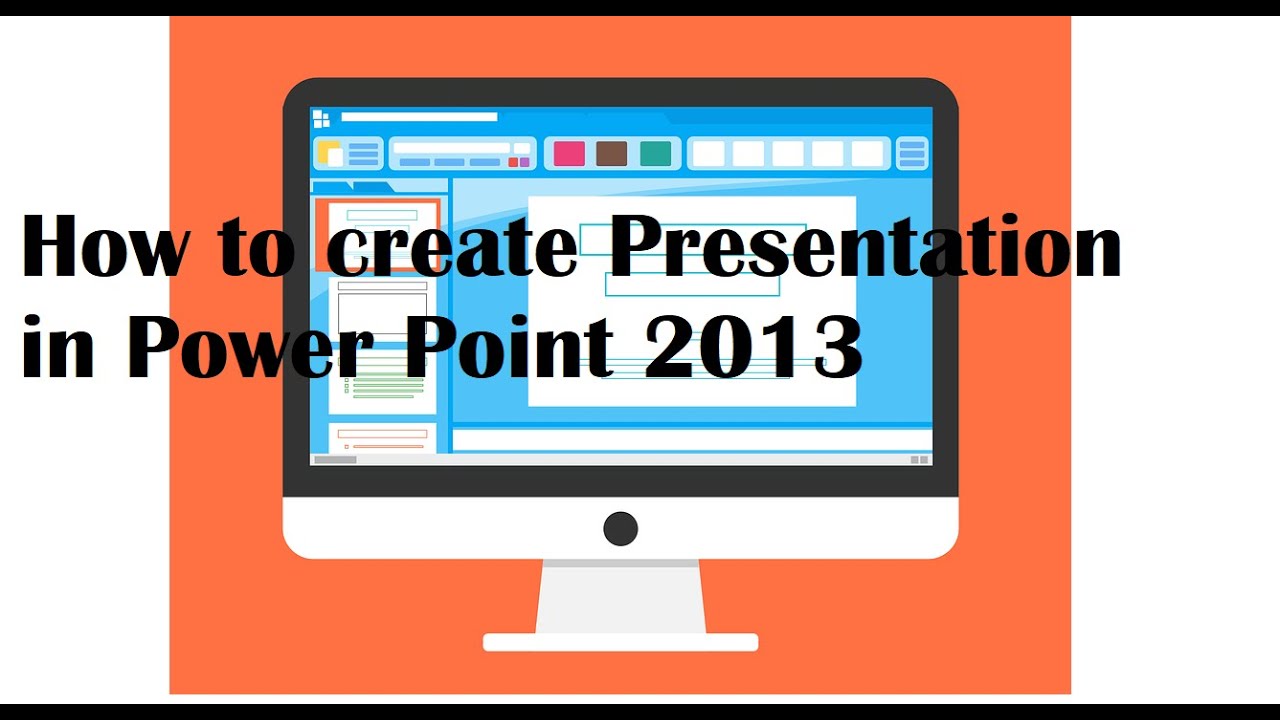 How to create Presentation in Power Point 2013